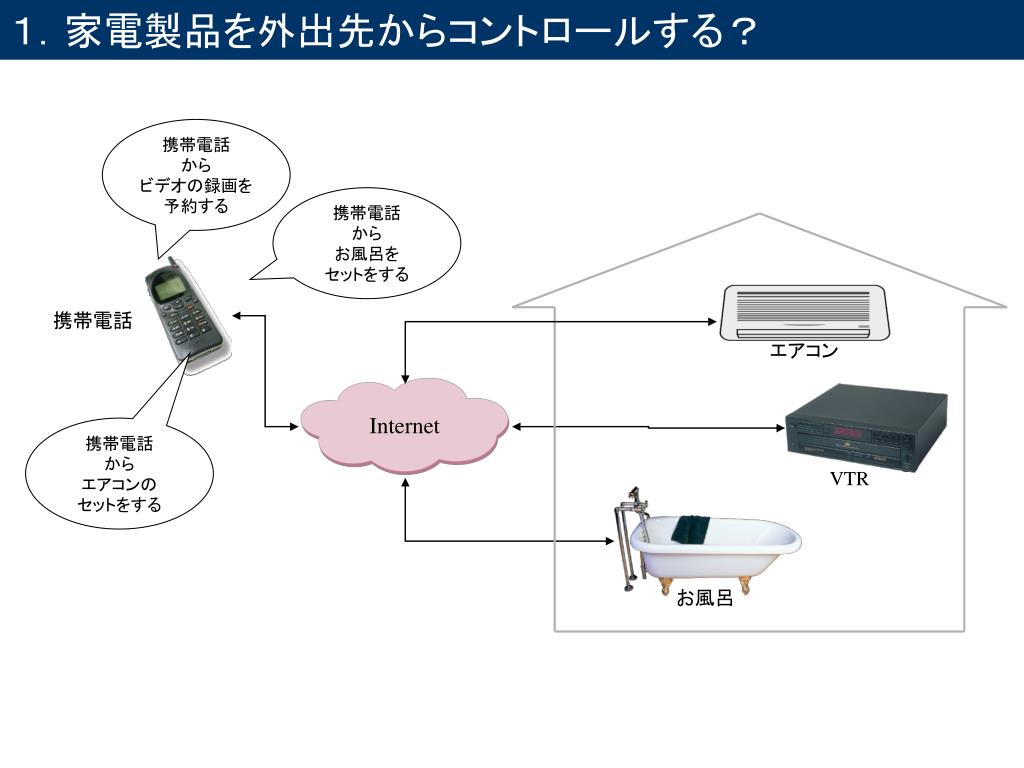 1. 家電製品を外出先からコントロールする？

携帯電話
から
ビデオの録画を
予約する

携帯電話
から
お風呂を
セットをする

携帯電話

携帯電話
から
エアコンの
セットをする

Internet

エアコン

VTR

お風呂